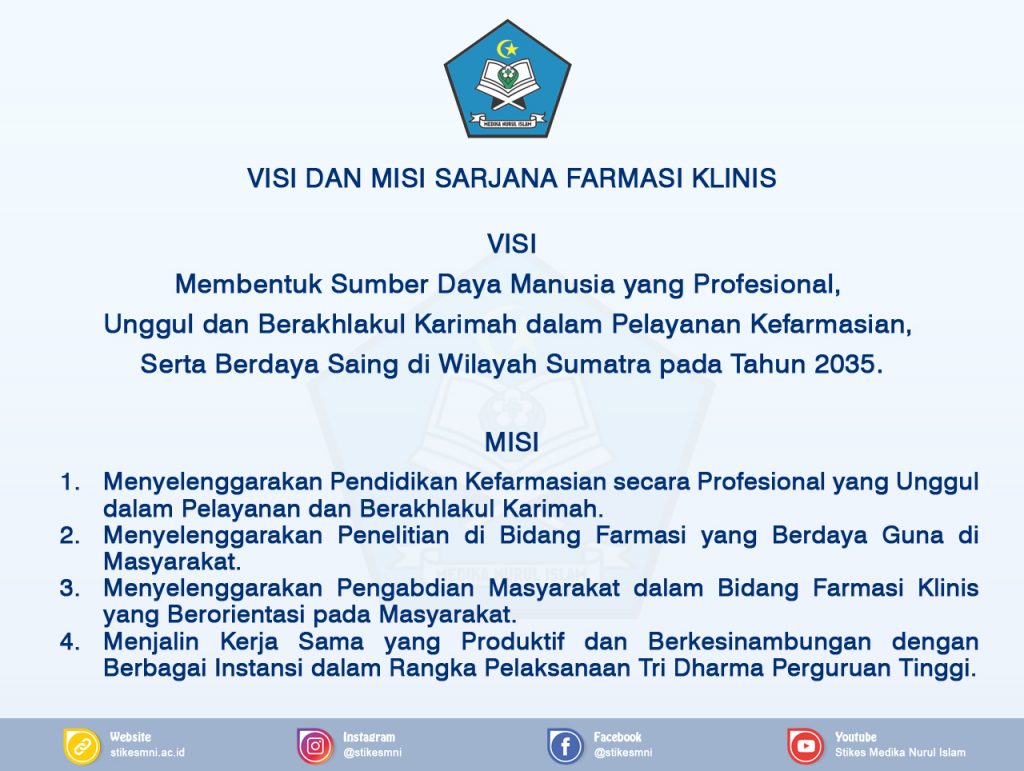 MEDIKA NURUL ISLAM

VISI DAN MISI SARJANA FARMASI KLINIS

VISI
Membentuk Sumber Daya Manusia yang Profesional, Unggul dan Berakhlakul Karimah dalam Pelayanan Kefarmasian, Serta Berdaya Saing di Wilayah Sumatra pada Tahun 2035.

MISI
1. Menyelenggarakan Pendidikan Kefarmasian secara Profesional yang Unggul dalam Pelayanan dan Berakhlakul Karimah.
2. Menyelenggarakan Penelitian di Bidang Farmasi yang Berdaya Guna di Masyarakat.
3. Menyelenggarakan Pengabdian Masyarakat dalam Bidang Farmasi Klinis yang Berorientasi pada Masyarakat.
4. Menjalin Kerja Sama yang Produktif dan Berkesinambungan dengan Berbagai Instansi dalam Rangka Pelaksanaan Tri Dharma Perguruan Tinggi.

Website
stikesmni.ac.id

Instagram
@stikesmni

Facebook
@stikesmni

Youtube
Stikes Medika Nurul Islam